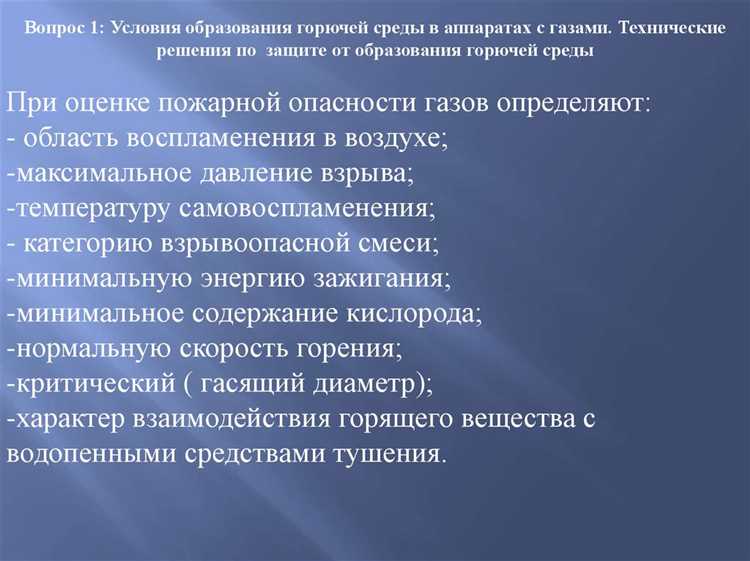 Вопрос 1: Условия образования горючей среды в аппаратах с газами. Технические решения по защите от образования горючей среды

При оценке пожарной опасности газов определяют:
- область воспламенения в воздухе;
-максимальное давление взрыва;
-температуру самовоспламенения;
- категорию взрывоопасной смеси;
-минимальную энергию зажигания;
-минимальное содержание кислорода;
-нормальную скорость горения;
-критический ( гасящий диаметр);
-характер взаимодействия горящего вещества с водопенными средствами тушения.